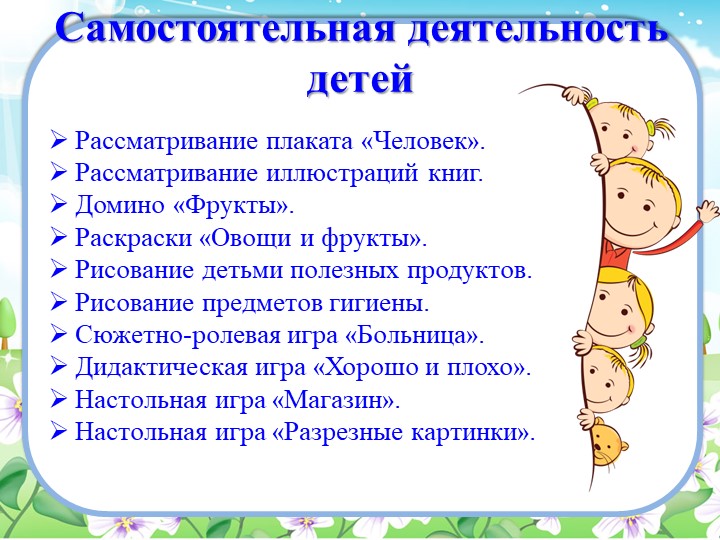 Самостоятельная деятельность детей

➢ Рассматривание плаката «Человек».
➢ Рассматривание иллюстраций книг.
➢ Домино «Фрукты».
➢ Раскраски «Овощи и фрукты».
➢ Рисование детьми полезных продуктов.
➢ Рисование предметов гигиены.
➢ Сюжетно-ролевая игра «Больница».
➢ Дидактическая игра «Хорошо и плохо».
➢ Настольная игра «Магазин».
➢ Настольная игра «Разрезные картинки».